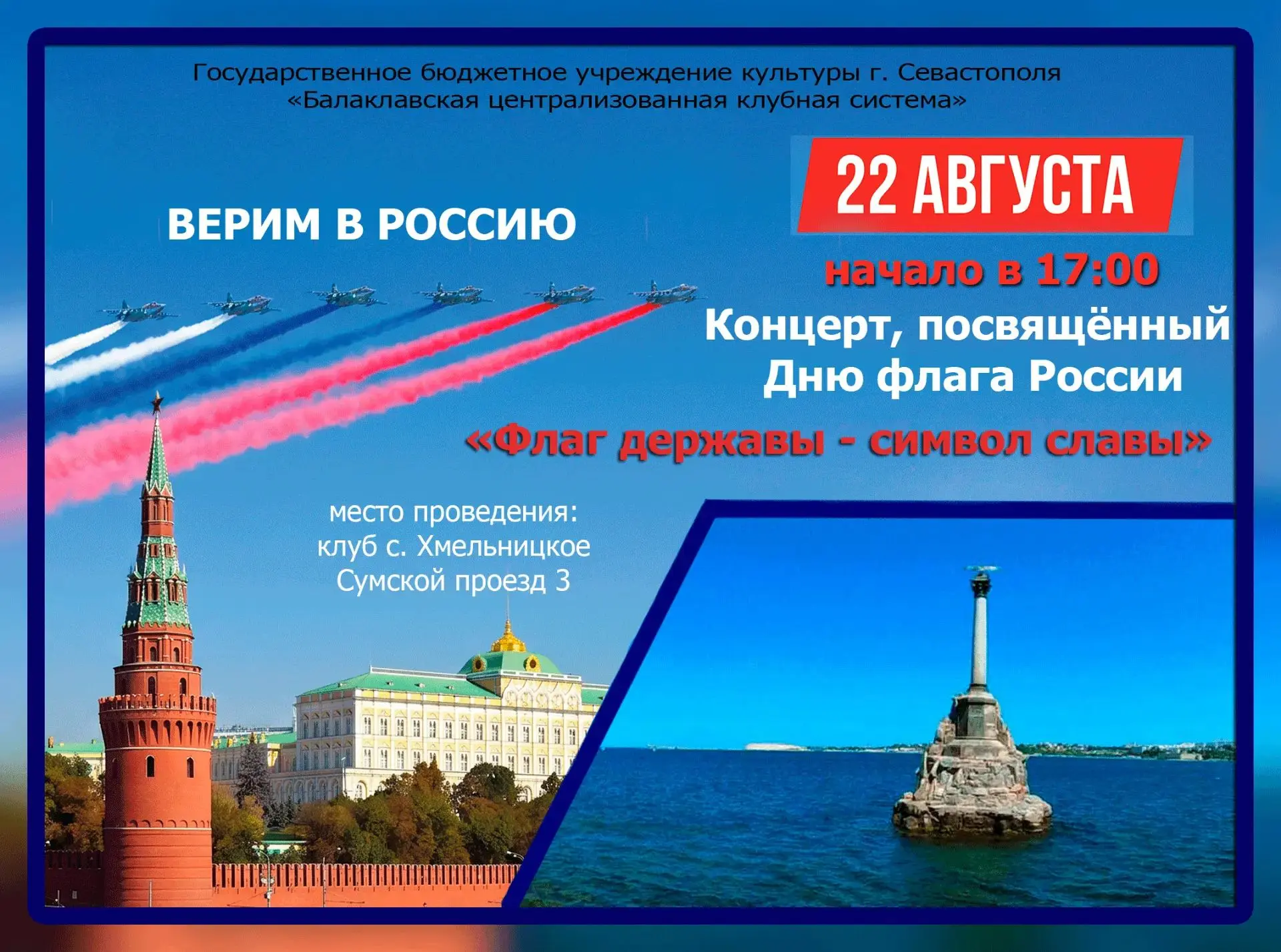 Государственное бюджетное учреждение культуры г. Севастополя
«Балаклавская централизованная клубная система»

ВЕРИМ В РОССИЮ

22 АВГУСТА

начало в 17:00

Концерт, посвящённый
Дню флага России

«Флаг державы - символ славы»

место проведения:
клуб с. Хмельницкое
Сумской проезд 3